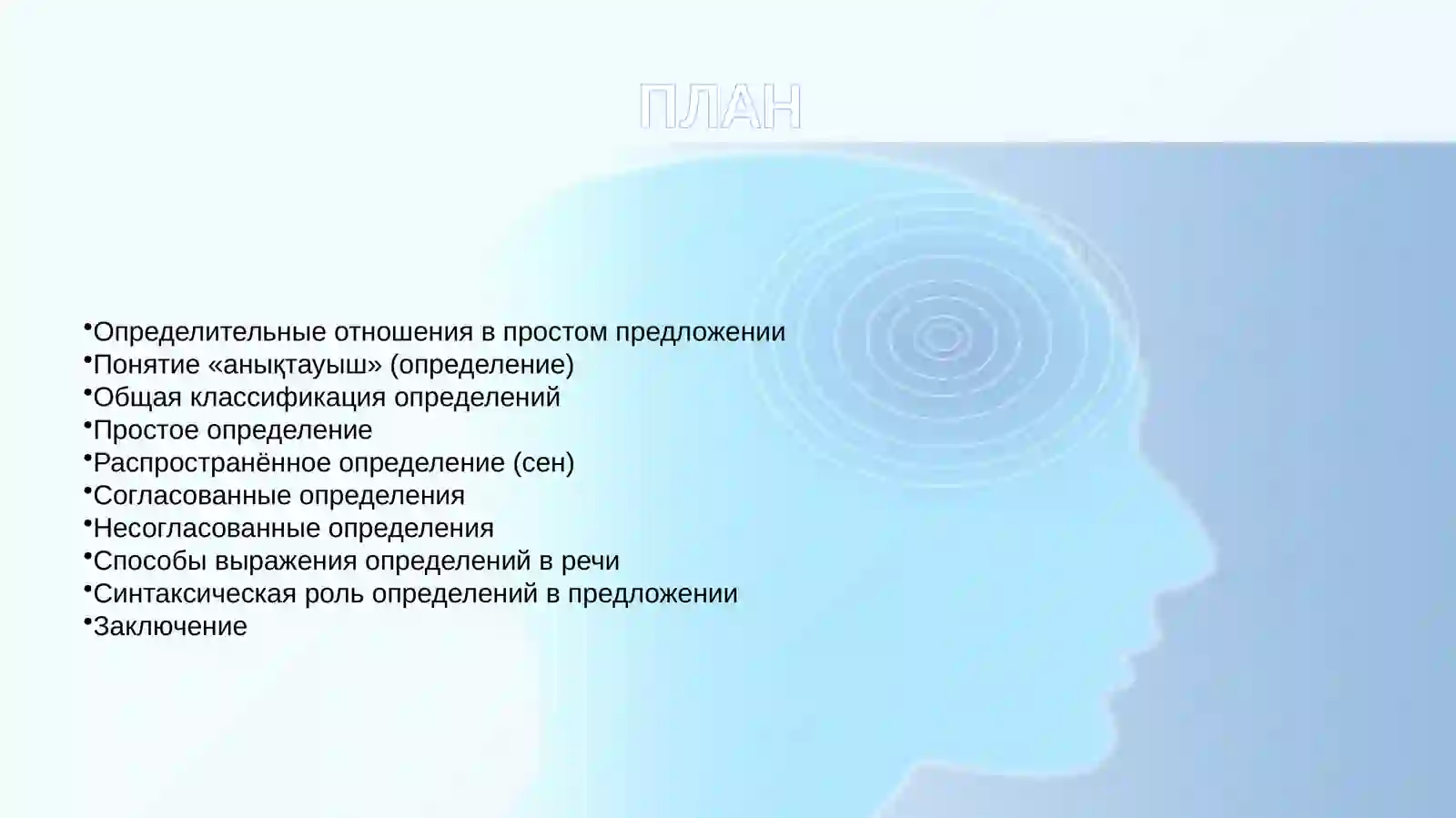 ПЛАН

•Определительные отношения в простом предложении
•Понятие «анықтауыш» (определение)
•Общая классификация определений
•Простое определение
•Распространённое определение (сен)
•Согласованные определения
•Несогласованные определения
•Способы выражения определений в речи
•Синтаксическая роль определений в предложении
•Заключение